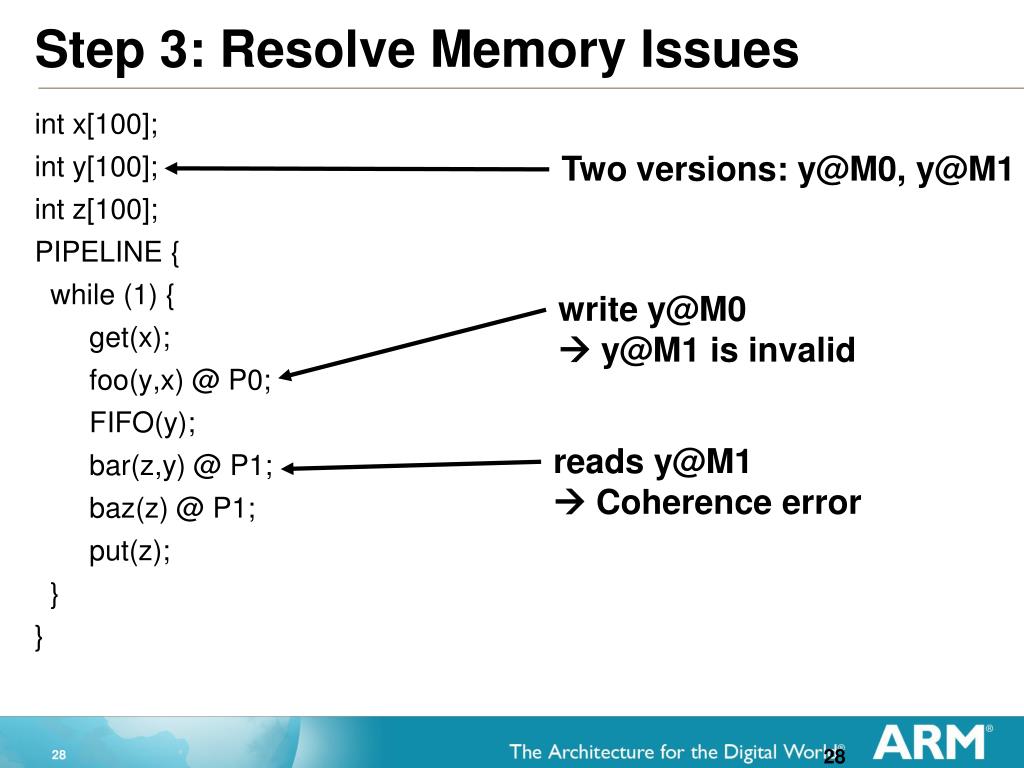 Step 3: Resolve Memory Issues

int x[100];
int y[100];
int z[100];
PIPELINE {
while (1) {
get(x);
foo(y,x) @ P0;
FIFO(y);
bar(z,y) @ P1;
baz(z) @ P1;
put(z);
}
}

Two versions: y@M0, y@M1

write y@M0
→ y@M1 is invalid

reads y@M1
→ Coherence error

28

The Architecture for the Digital World®

28

ARM®